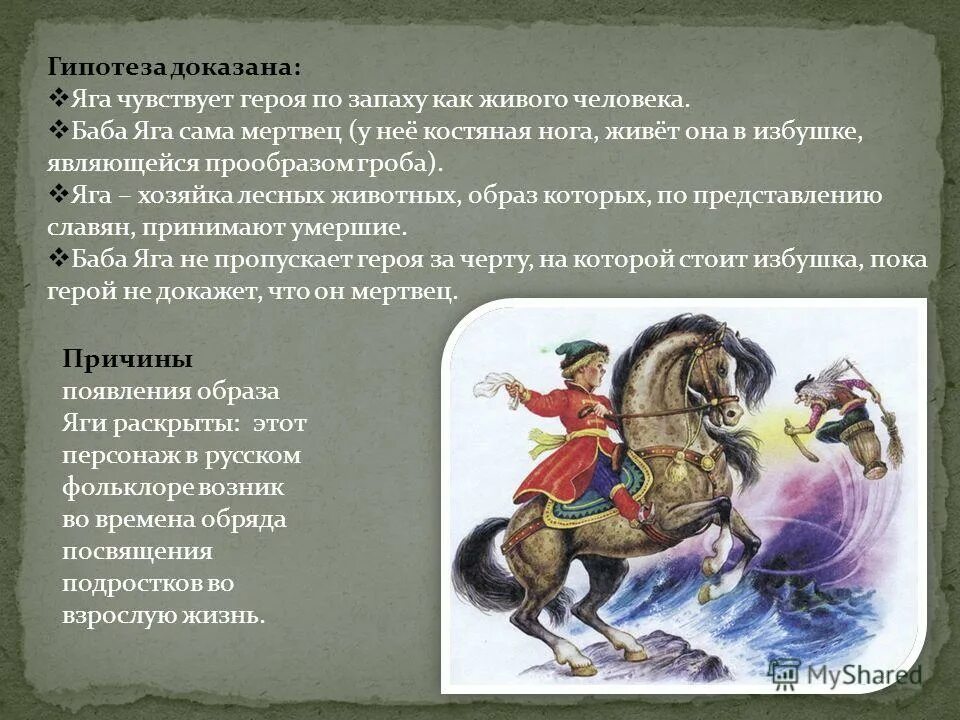 Гипотеза доказана:
❖Яга чувствует героя по запаху как живого человека.
❖Баба Яга сама мертвец (у неё костяная нога, живёт она в избушке, являющейся прообразом гроба).
❖Яга – хозяйка лесных животных, образ которых, по представлению славян, принимают умершие.
❖Баба Яга не пропускает героя за черту, на которой стоит избушка, пока герой не докажет, что он мертвец.

Причины появления образа Яги раскрыты: этот персонаж в русском фольклоре возник во времена обряда посвящения подростков во взрослую жизнь.

MyShared